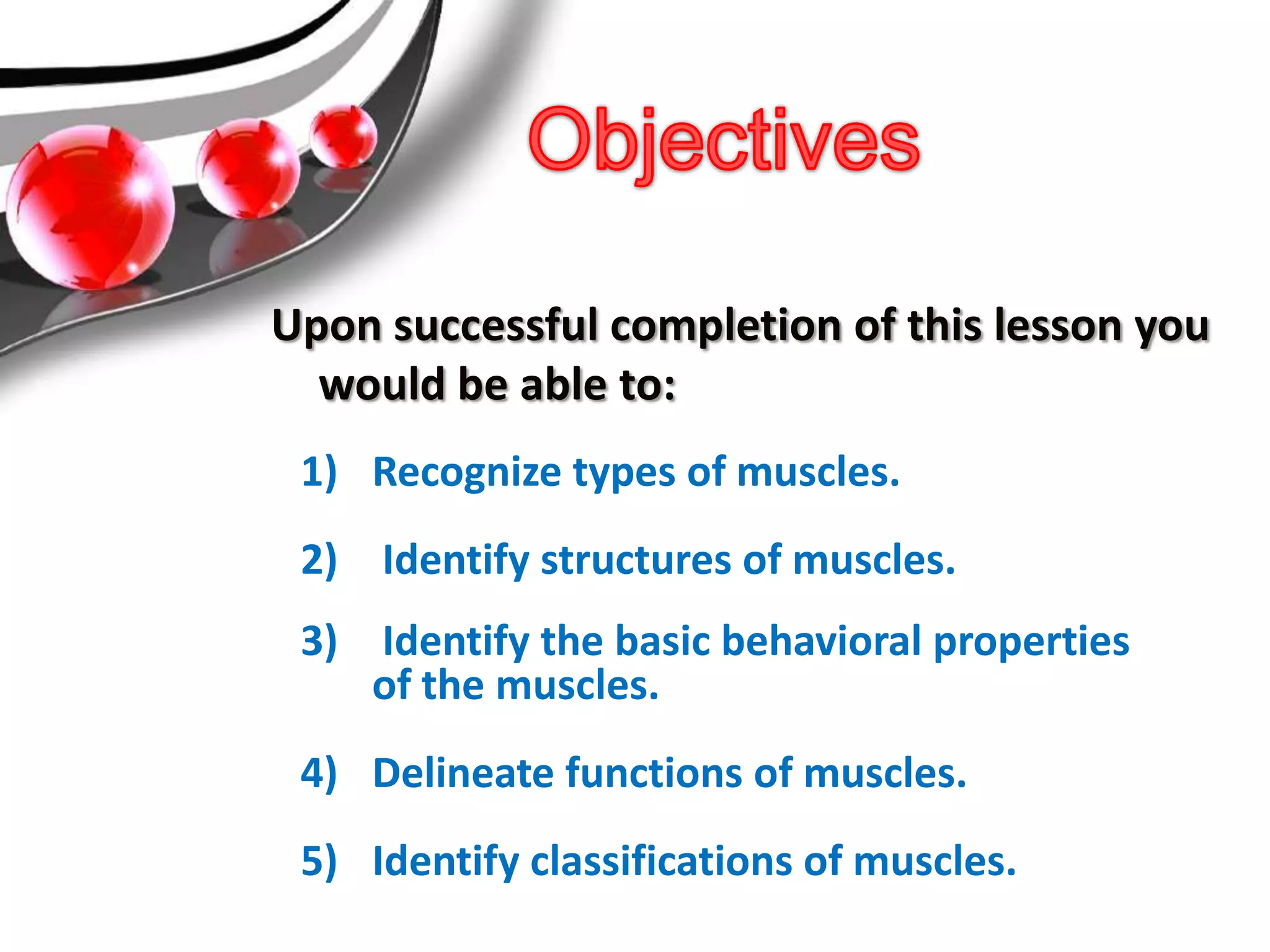 Objectives

Upon successful completion of this lesson you would be able to:

1) Recognize types of muscles.

2) Identify structures of muscles.

3) Identify the basic behavioral properties of the muscles.

4) Delineate functions of muscles.

5) Identify classifications of muscles.